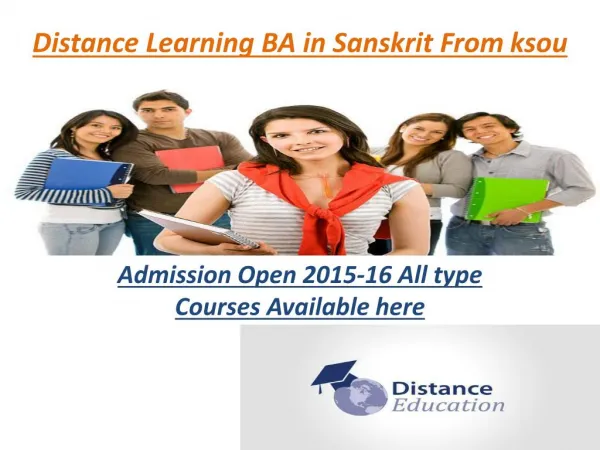 Distance Learning BA in Sanskrit From ksou

Admission Open 2015-16 All type Courses Available here

Distance Education